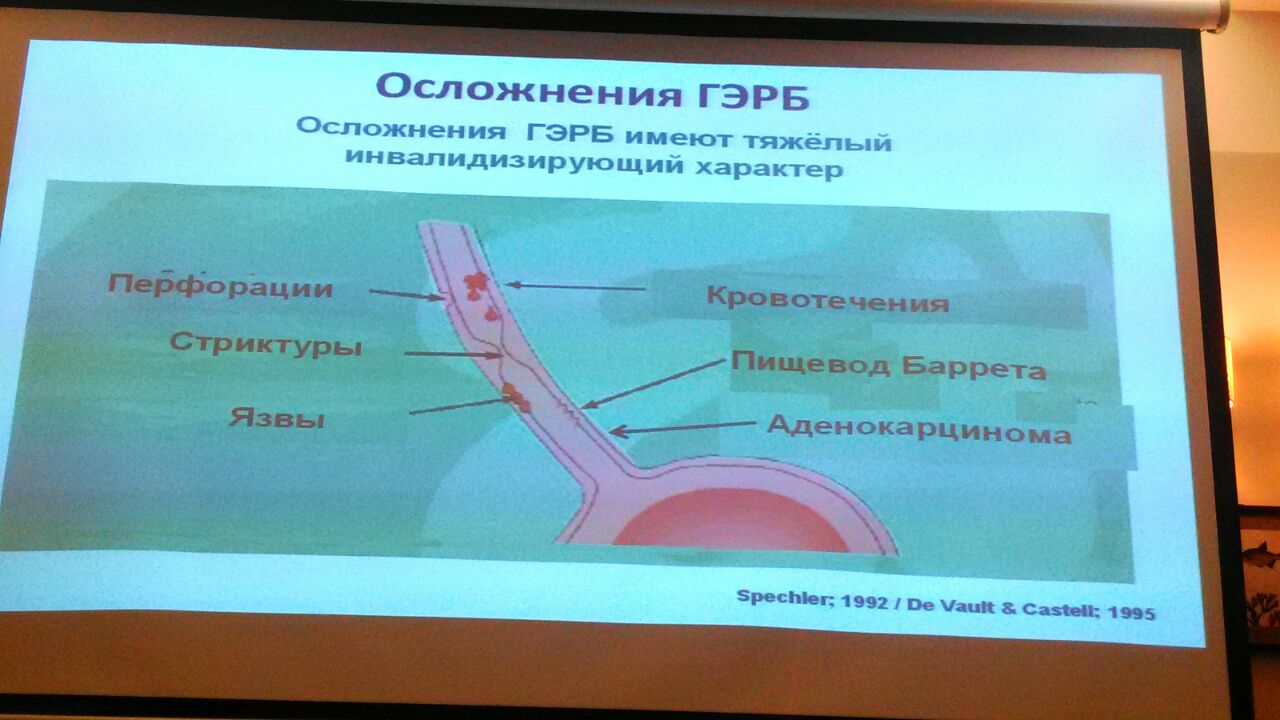 Осложнения ГЭРБ

Осложнения ГЭРБ имеют тяжёлый инвалидизирующий характер

Перфорации

Стриктуры

Язвы

Кровотечения

Пищевод Баррета

Аденокарцинома

Spechler; 1992 / De Vault & Castell; 1995